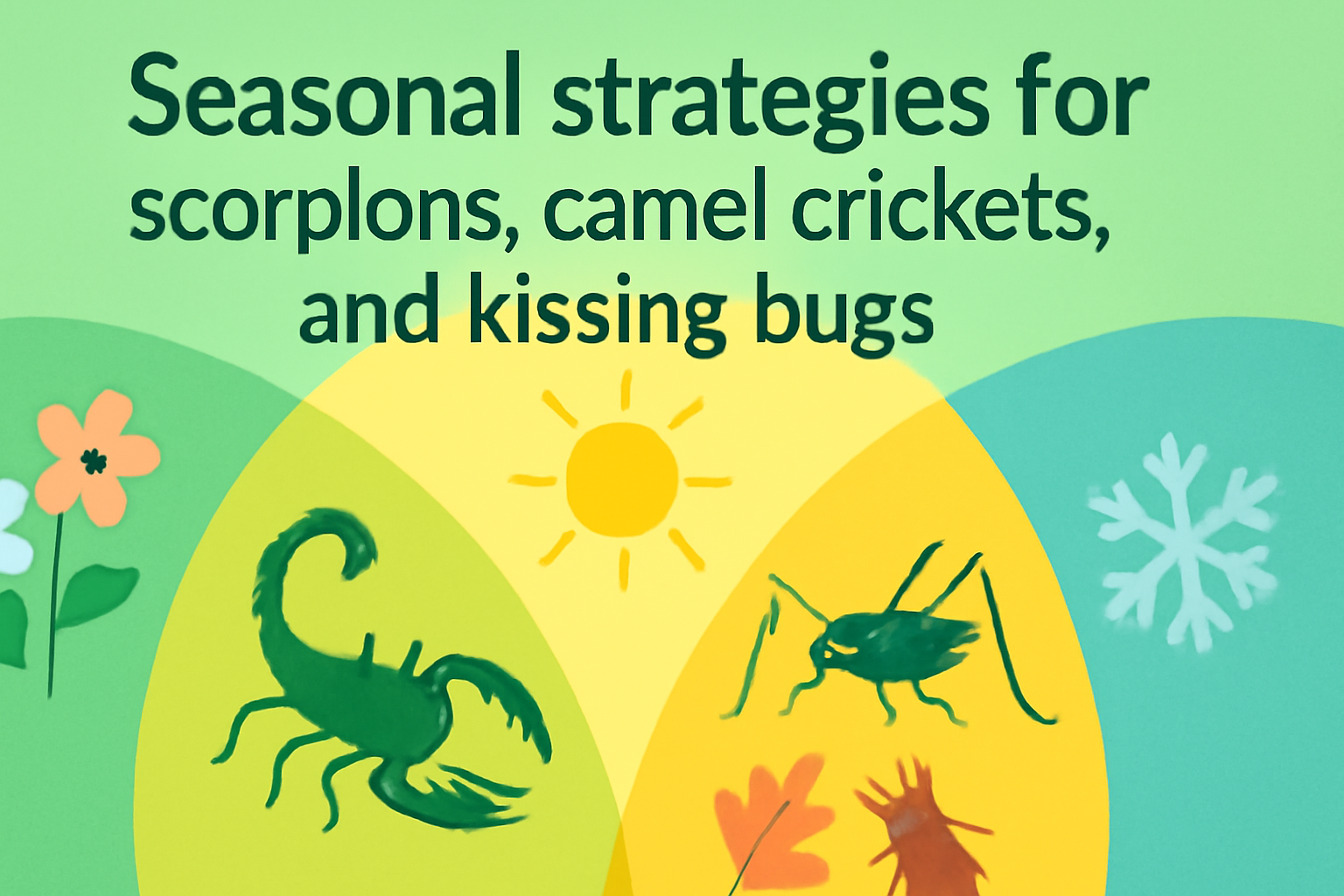 Seasonal strategies for scorplons, camel crickets, and kissing bugs